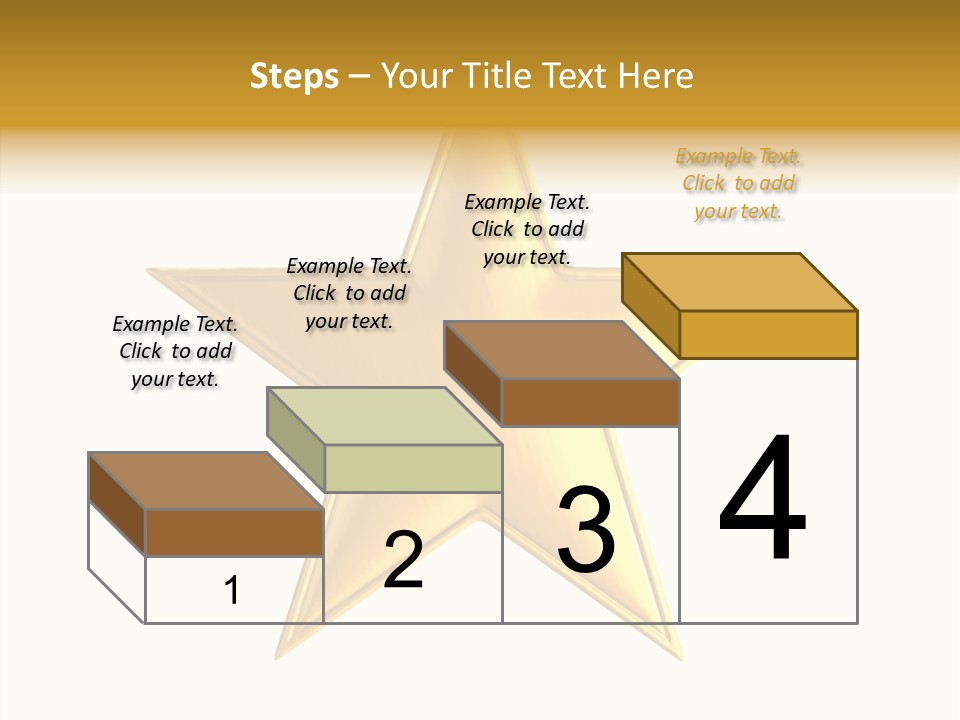 Steps – Your Title Text Here

Example Text. Click to add your text.

Example Text. Click to add your text.

Example Text. Click to add your text.

Example Text. Click to add your text.

1

2

3

4